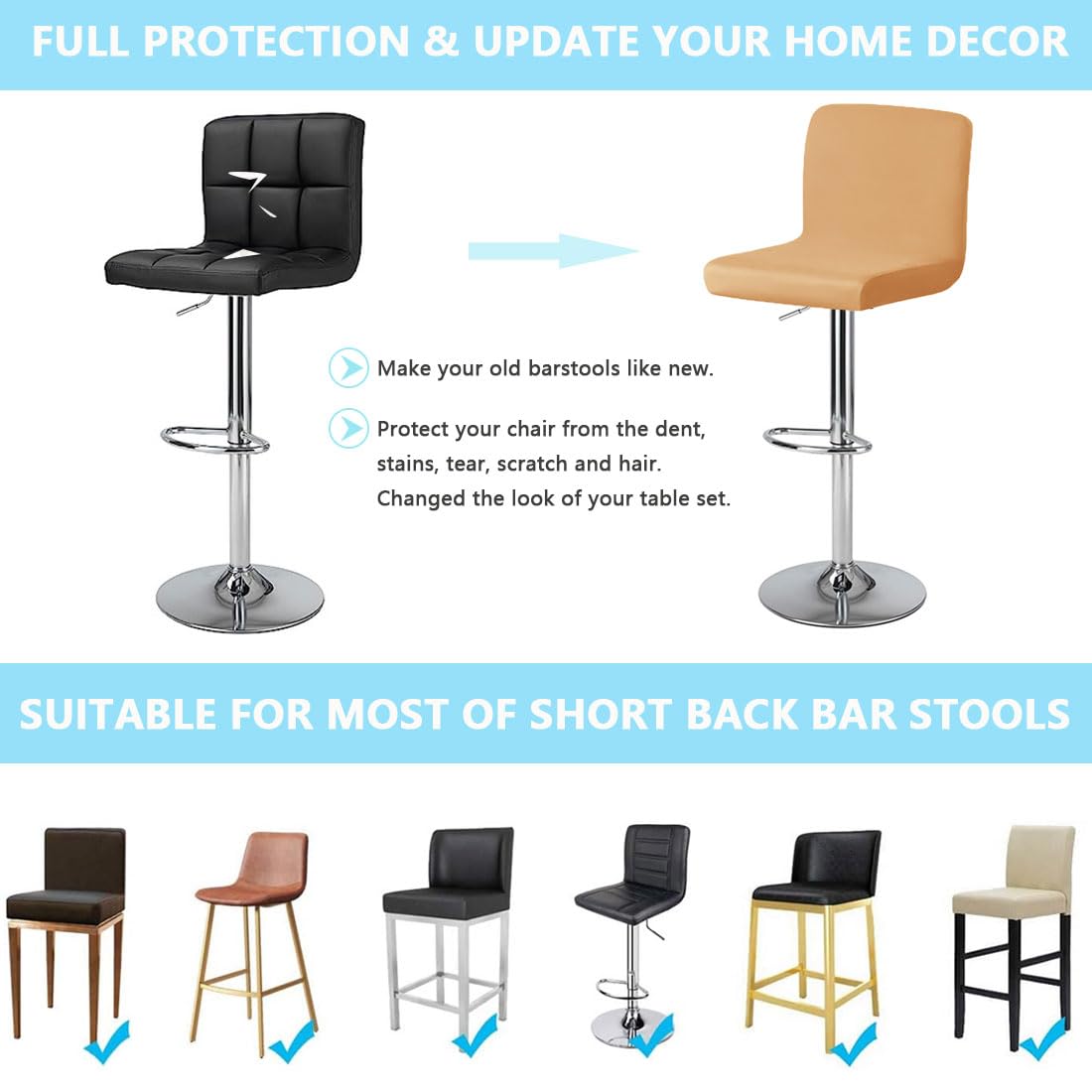 FULL PROTECTION & UPDATE YOUR HOME DECOR

Make your old barstools like new.

Protect your chair from the dent, stains, tear, scratch and hair. Changed the look of your table set.

SUITABLE FOR MOST OF SHORT BACK BAR STOOLS